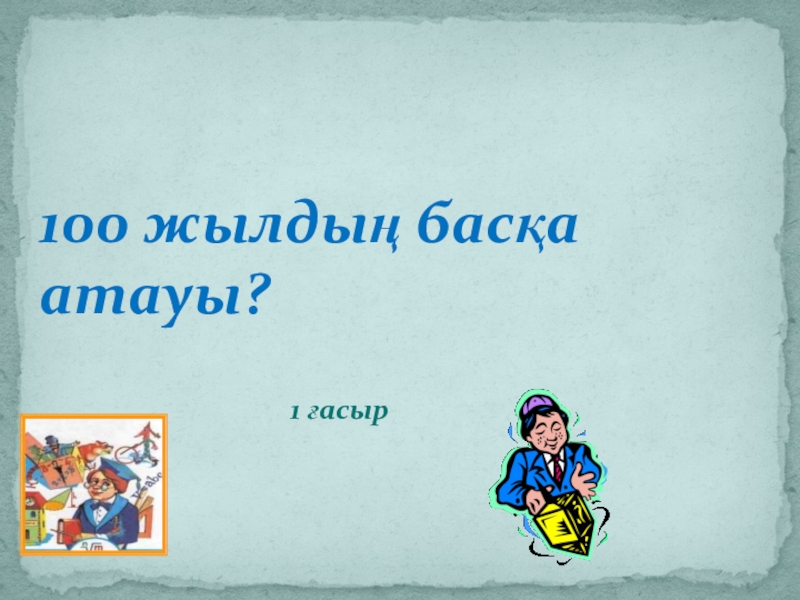 100 жылдың басқа атауы?

1 ғасыр